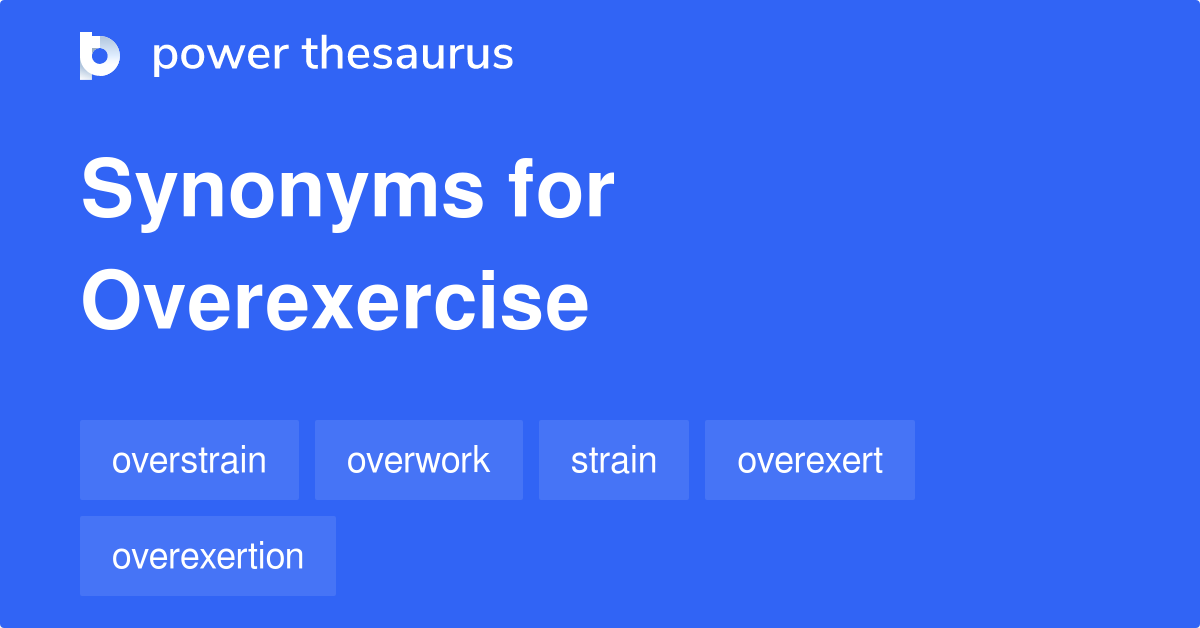 power thesaurus

Synonyms for Overexercise

overstrain
overwork
strain
overexert
overexertion